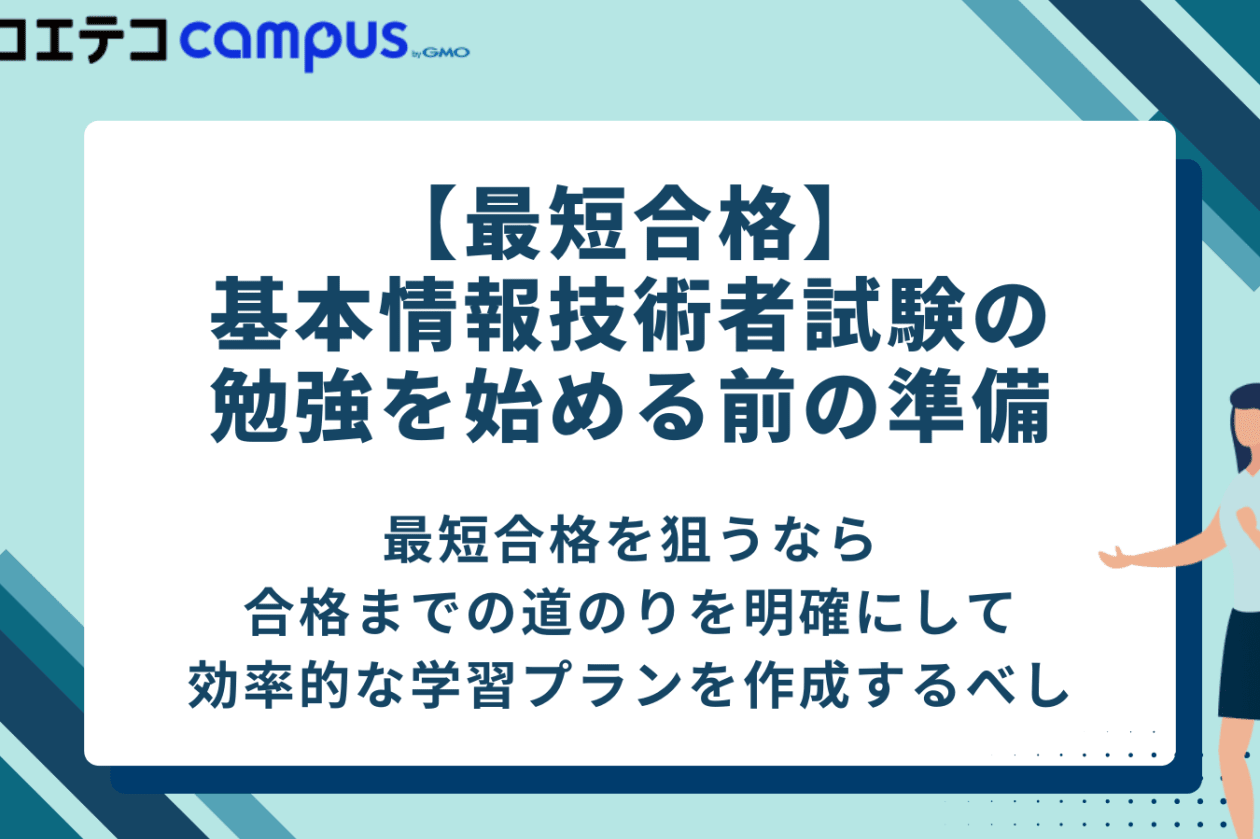 コエテコ campus by GMO

【最短合格】
基本情報技術者試験の
勉強を始める前の準備

最短合格を狙うなら
合格までの道のりを明確にして
効率的な学習プランを作成するべし